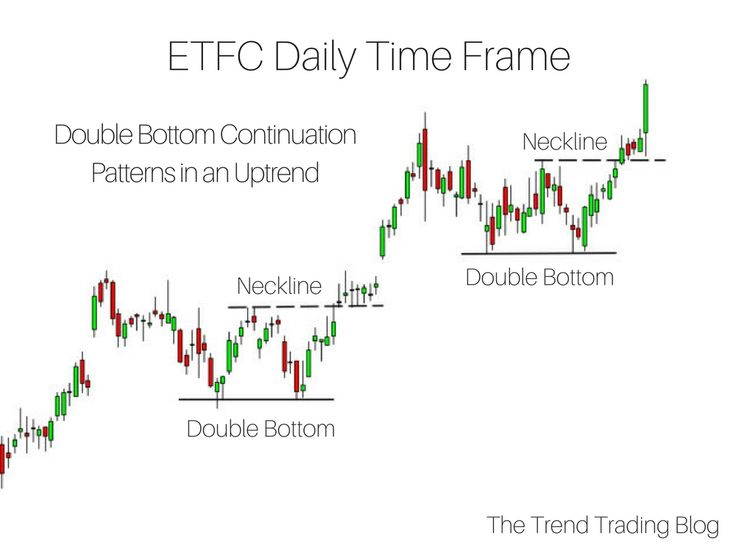 ETFC Daily Time Frame

Double Bottom Continuation Patterns in an Uptrend

Neckline

Double Bottom

Neckline

Double Bottom

The Trend Trading Blog